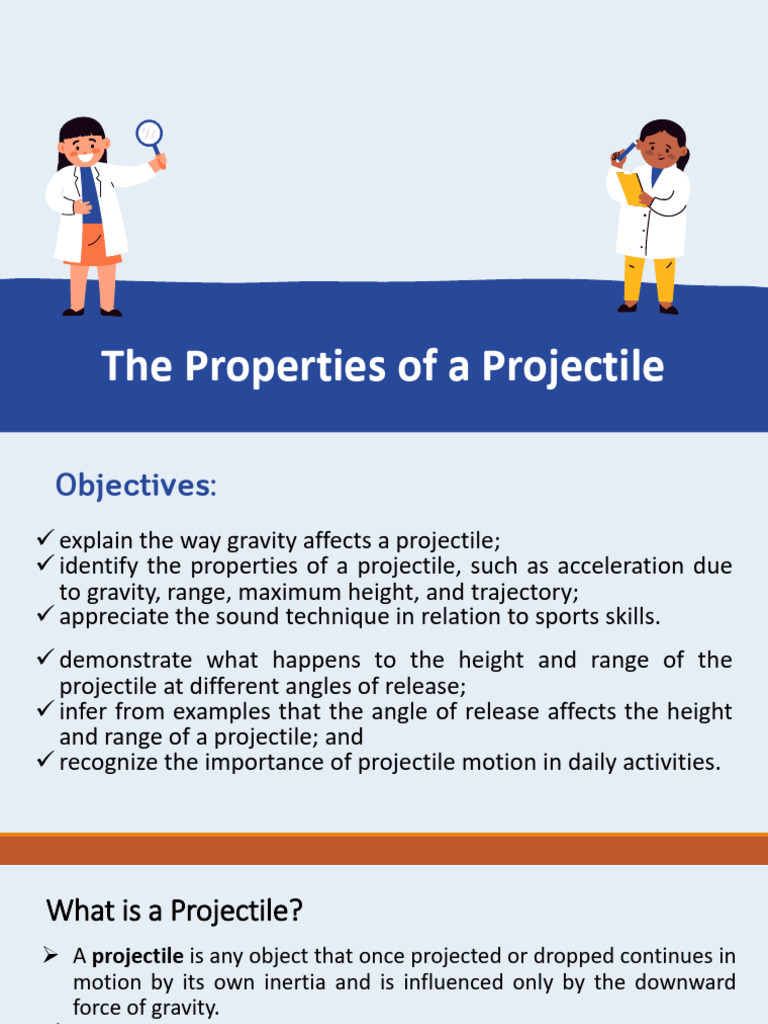 The Properties of a Projectile

Objectives:

✓ explain the way gravity affects a projectile;
✓ identify the properties of a projectile, such as acceleration due to gravity, range, maximum height, and trajectory;
✓ appreciate the sound technique in relation to sports skills.

✓ demonstrate what happens to the height and range of the projectile at different angles of release;
✓ infer from examples that the angle of release affects the height and range of a projectile; and
✓ recognize the importance of projectile motion in daily activities.

What is a Projectile?

➢ A **projectile** is any object that once projected or dropped continues in motion by its own inertia and is influenced only by the downward force of gravity.